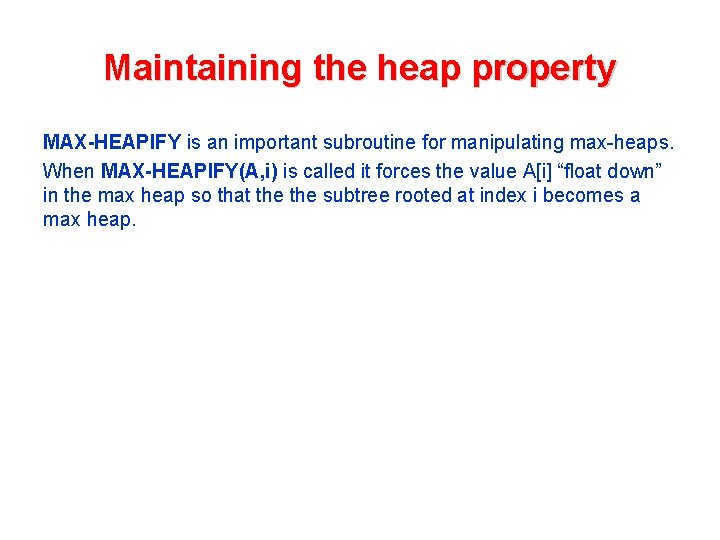 Maintaining the heap property

MAX-HEAPIFY is an important subroutine for manipulating max-heaps.

When MAX-HEAPIFY(A,i) is called it forces the value A[i] “float down” in the max heap so that the the subtree rooted at index i becomes a max heap.